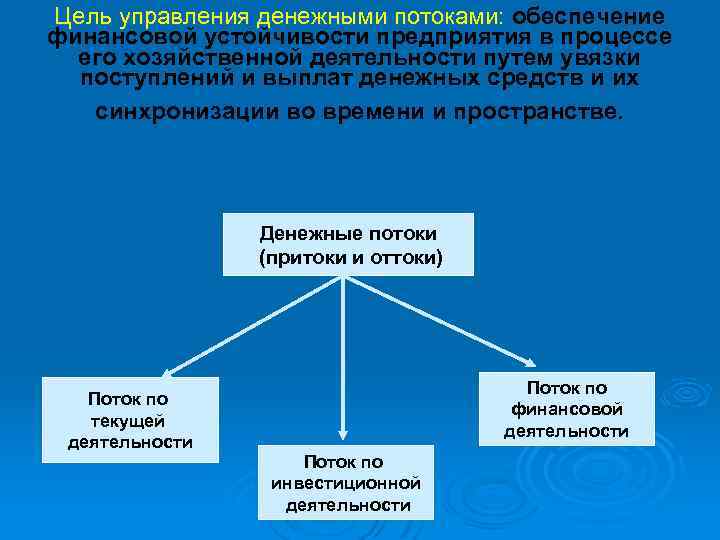 Цель управления денежными потоками: обеспечение финансовой устойчивости предприятия в процессе его хозяйственной деятельности путем увязки поступлений и выплат денежных средств и их синхронизации во времени и пространстве.

Денежные потоки (притоки и оттоки)

Поток по текущей деятельности

Поток по инвестиционной деятельности

Поток по финансовой деятельности